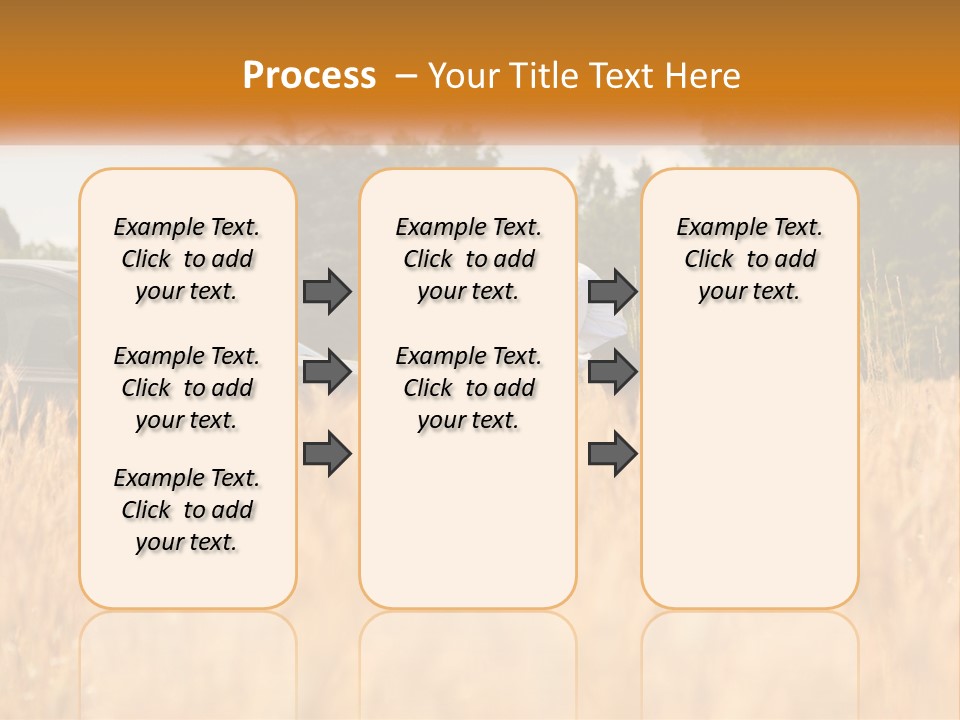 Process – Your Title Text Here

Example Text. Click to add your text.

Example Text. Click to add your text.

Example Text. Click to add your text.

Example Text. Click to add your text.

Example Text. Click to add your text.

Example Text. Click to add your text.